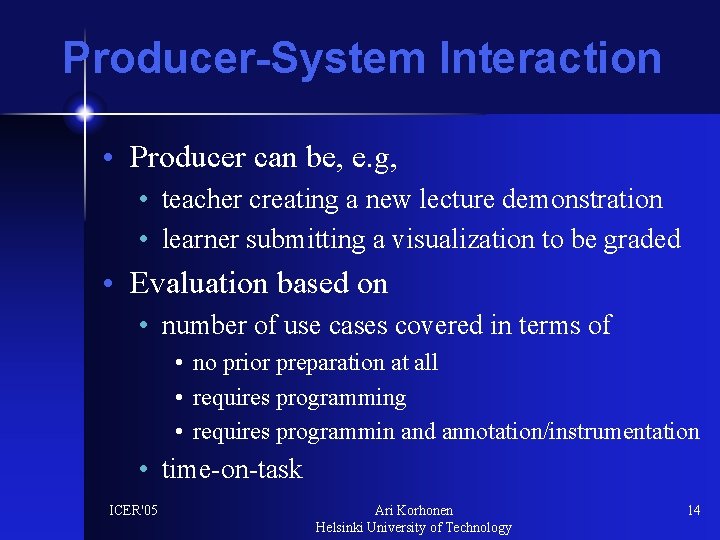 Producer-System Interaction

• Producer can be, e.g,
 • teacher creating a new lecture demonstration
 • learner submitting a visualization to be graded
• Evaluation based on
 • number of use cases covered in terms of
  • no prior preparation at all
  • requires programming
  • requires programmin and annotation/instrumentation
 • time-on-task

ICER'05

Ari Korhonen
Helsinki University of Technology

14